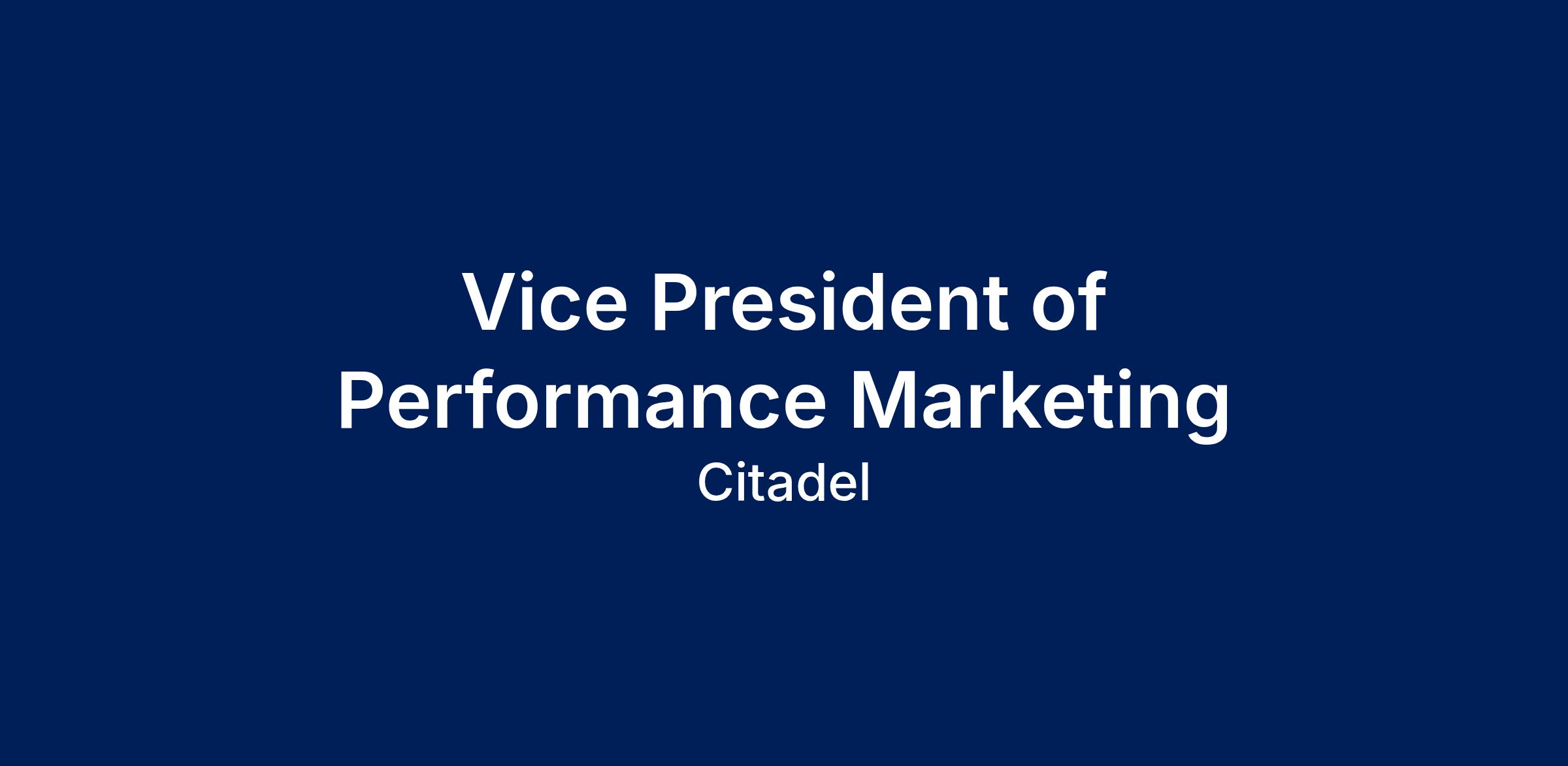 Vice President of Performance Marketing

Citadel